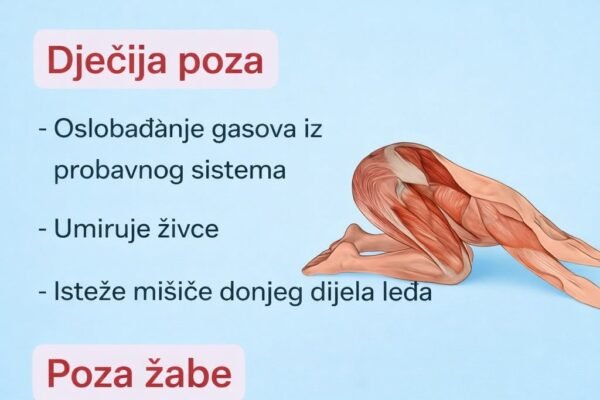 Dječija poza

- Oslobađanje gasova iz probavnog sistema

- Umiruje živce

- Isteže mišiče donjeg dijela leđa

Poza žabe